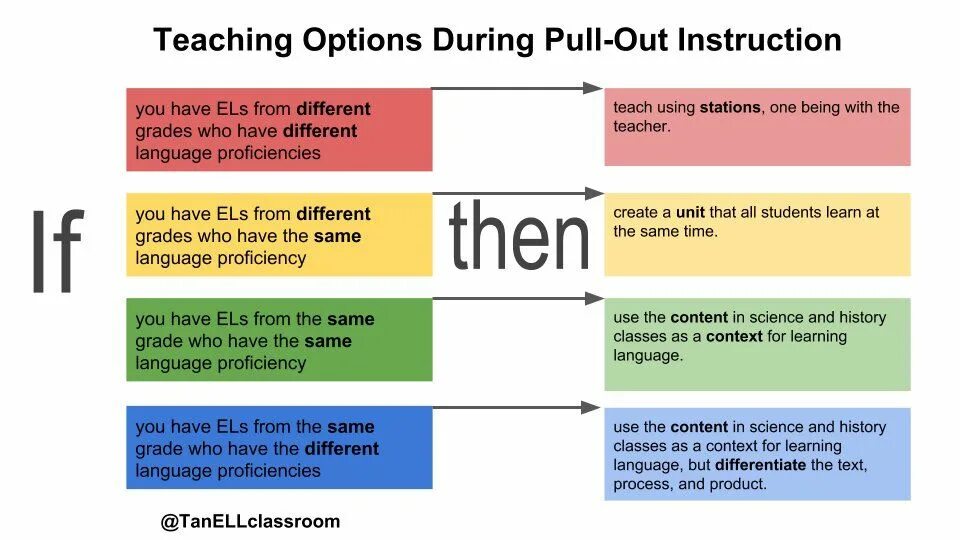 Teaching Options During Pull-Out Instruction

If

you have ELs from different grades who have different language proficiencies

you have ELs from different grades who have the same language proficiency

you have ELs from the same grade who have the same language proficiency

you have ELs from the same grade who have the different language proficiencies

then

teach using stations, one being with the teacher.

create a unit that all students learn at the same time.

use the content in science and history classes as a context for learning language.

use the content in science and history classes as a context for learning language, but differentiate the text, process, and product.

@TanELLclassroom